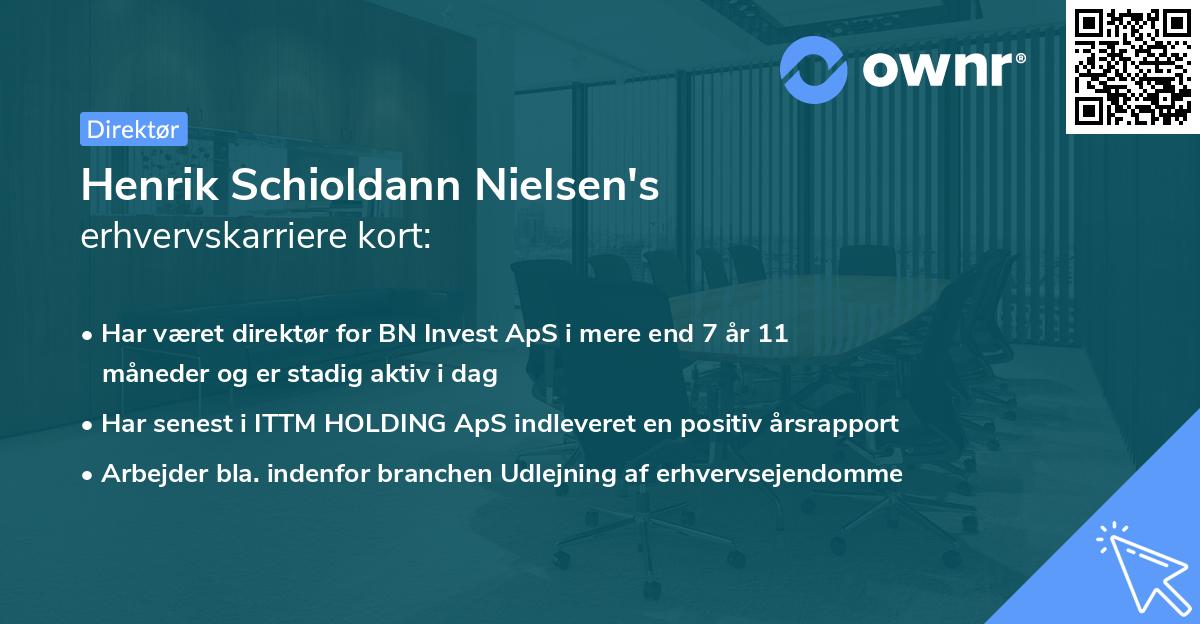 ownr®

Direktør

Henrik Schioldann Nielsen's erhvervskarriere kort:

• Har været direktør for BN Invest ApS i mere end 7 år 11 måneder og er stadig aktiv i dag

• Har senest i ITTM HOLDING ApS indleveret en positiv årsrapport

• Arbejder bla. indenfor branchen Udlejning af erhvervsejendomme